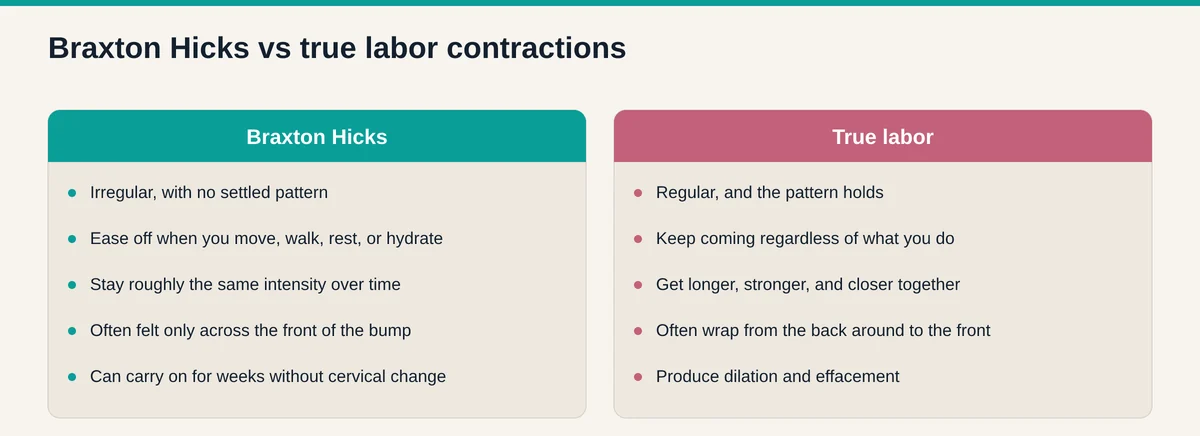 Braxton Hicks vs true labor contractions

Braxton Hicks

- Irregular, with no settled pattern
- Ease off when you move, walk, rest, or hydrate
- Stay roughly the same intensity over time
- Often felt only across the front of the bump
- Can carry on for weeks without cervical change

True labor

- Regular, and the pattern holds
- Keep coming regardless of what you do
- Get longer, stronger, and closer together
- Often wrap from the back around to the front
- Produce dilation and effacement